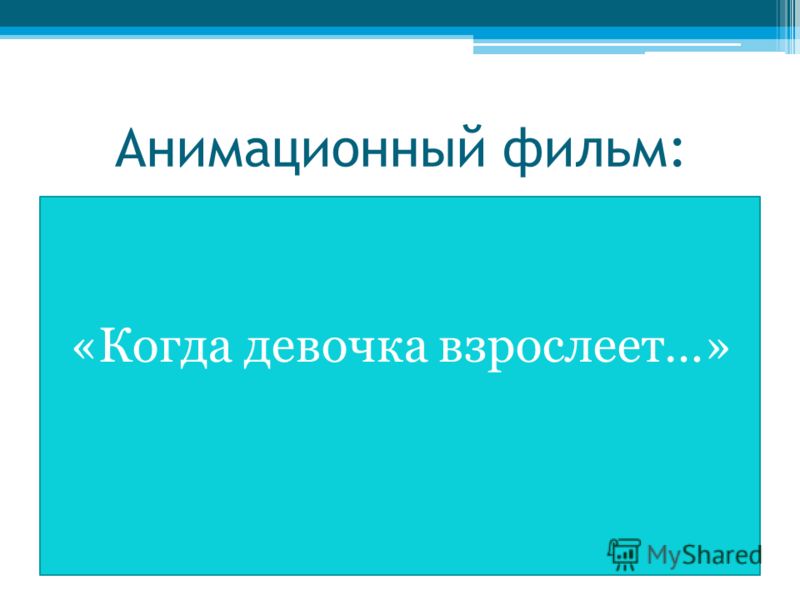 Анимационный фильм:

«Когда девочка взрослеет…»

MyShared